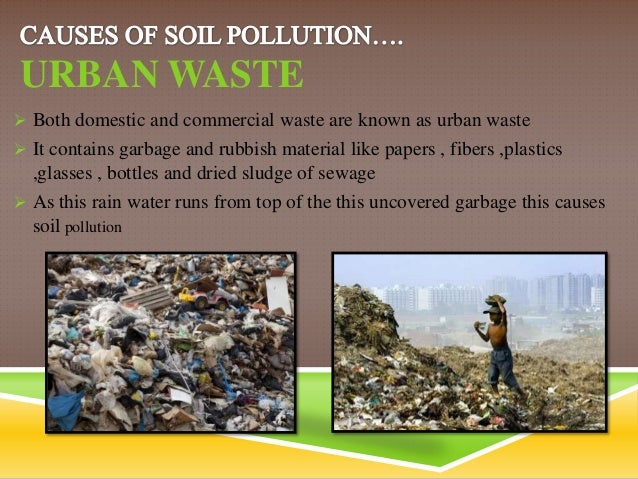 CAUSES OF SOIL POLLUTION….
URBAN WASTE

➢ Both domestic and commercial waste are known as urban waste
➢ It contains garbage and rubbish material like papers , fibers ,plastics ,glasses , bottles and dried sludge of sewage
➢ As this rain water runs from top of the this uncovered garbage this causes soil pollution